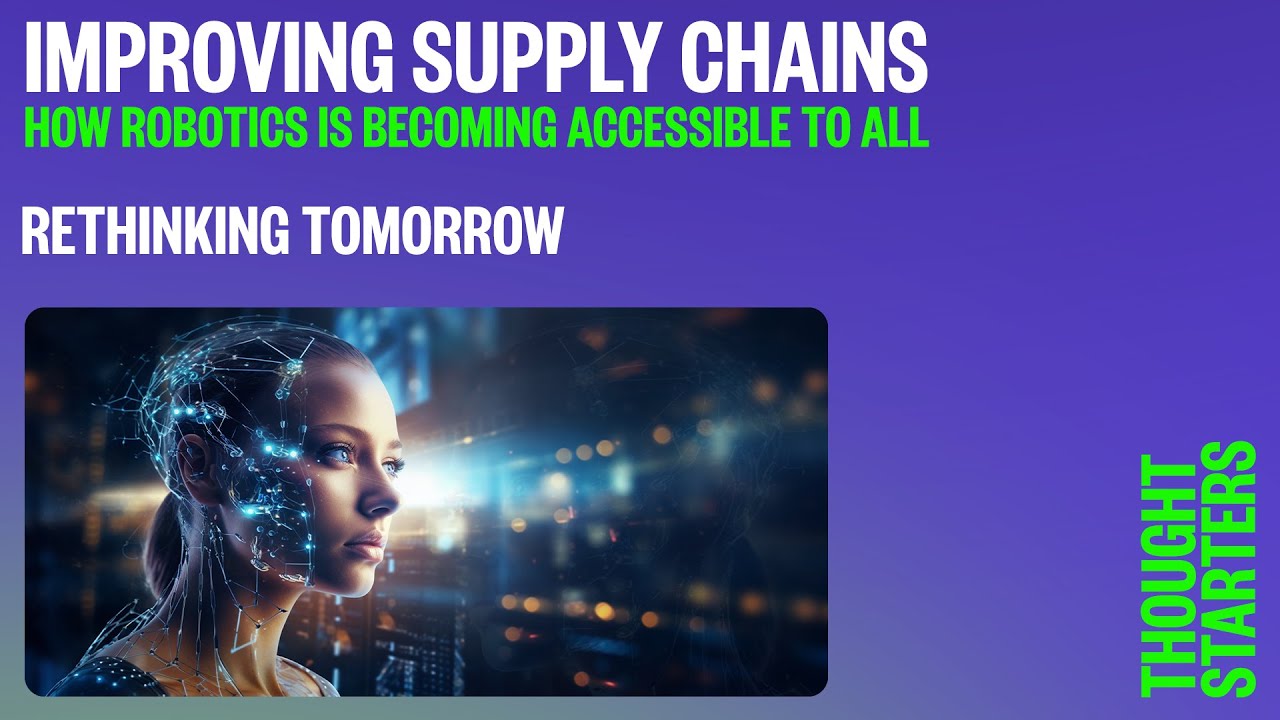 IMPROVING SUPPLY CHAINS
HOW ROBOTICS IS BECOMING ACCESSIBLE TO ALL

RETHINKING TOMORROW

THOUGHT
STARTERS